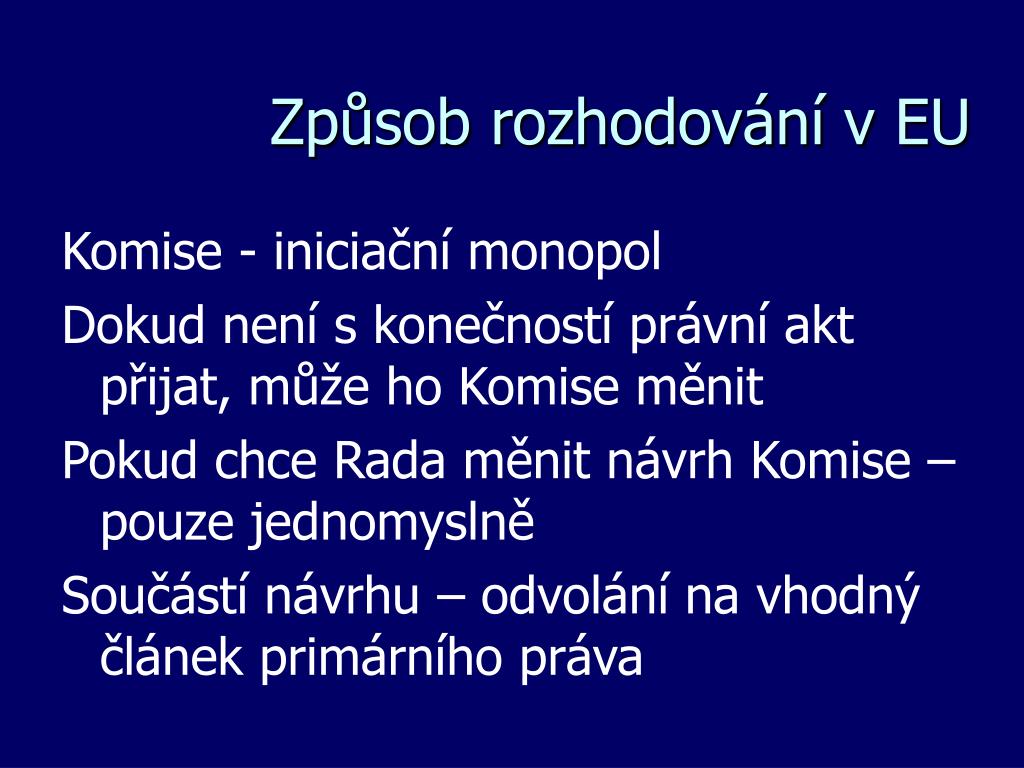 Způsob rozhodování v EU

Komise - iniciační monopol

Dokud není s konečností právní akt přijat, může ho Komise měnit

Pokud chce Rada měnit návrh Komise – pouze jednomyslně

Součástí návrhu – odvolání na vhodný článek primárního práva